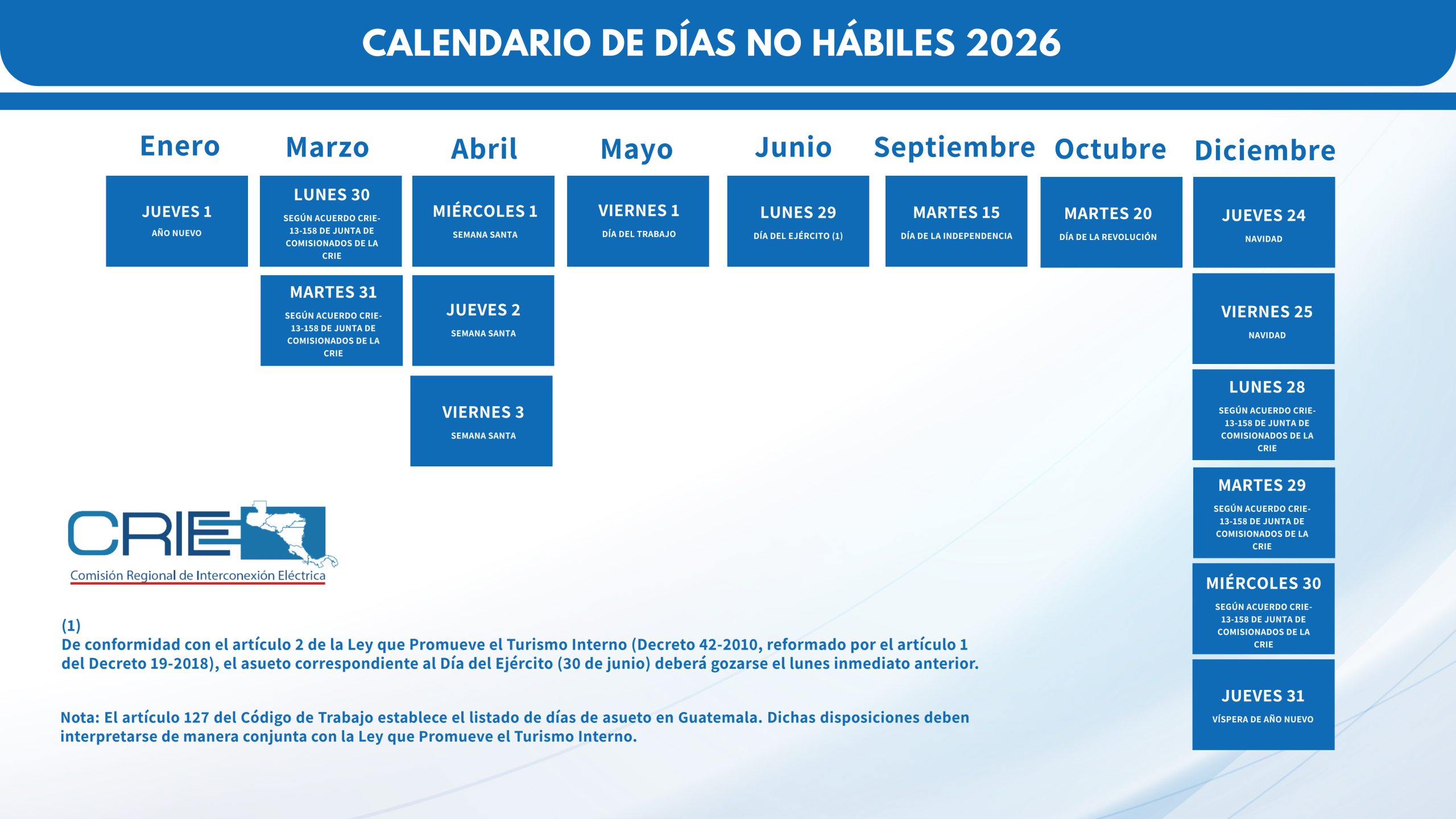 CALENDARIO DE DÍAS NO HÁBILES 2026

Enero

JUEVES 1
AÑO NUEVO

Marzo

LUNES 30
SEGÚN ACUERDO CRIE-13-158 DE JUNTA DE COMISIONADOS DE LA CRIE

MARTES 31
SEGÚN ACUERDO CRIE-13-158 DE JUNTA DE COMISIONADOS DE LA CRIE

Abril

MIÉRCOLES 1
SEMANA SANTA

JUEVES 2
SEMANA SANTA

VIERNES 3
SEMANA SANTA

Mayo

VIERNES 1
DÍA DEL TRABAJO

Junio

LUNES 29
DÍA DEL EJÉRCITO (1)

Septiembre

MARTES 15
DÍA DE LA INDEPENDENCIA

Octubre

MARTES 20
DÍA DE LA REVOLUCIÓN

Diciembre

JUEVES 24
NAVIDAD

VIERNES 25
NAVIDAD

LUNES 28
SEGÚN ACUERDO CRIE-13-158 DE JUNTA DE COMISIONADOS DE LA CRIE

MARTES 29
SEGÚN ACUERDO CRIE-13-158 DE JUNTA DE COMISIONADOS DE LA CRIE

MIÉRCOLES 30
SEGÚN ACUERDO CRIE-13-158 DE JUNTA DE COMISIONADOS DE LA CRIE

JUEVES 31
VÍSPERA DE AÑO NUEVO

CRIE
Comisión Regional de Interconexión Eléctrica

(1)
De conformidad con el artículo 2 de la Ley que Promueve el Turismo Interno (Decreto 42-2010, reformado por el artículo 1 del Decreto 19-2018), el asueto correspondiente al Día del Ejército (30 de junio) deberá gozarse el lunes inmediato anterior.

Nota: El artículo 127 del Código de Trabajo establece el listado de días de asueto en Guatemala. Dichas disposiciones deben interpretarse de manera conjunta con la Ley que Promueve el Turismo Interno.